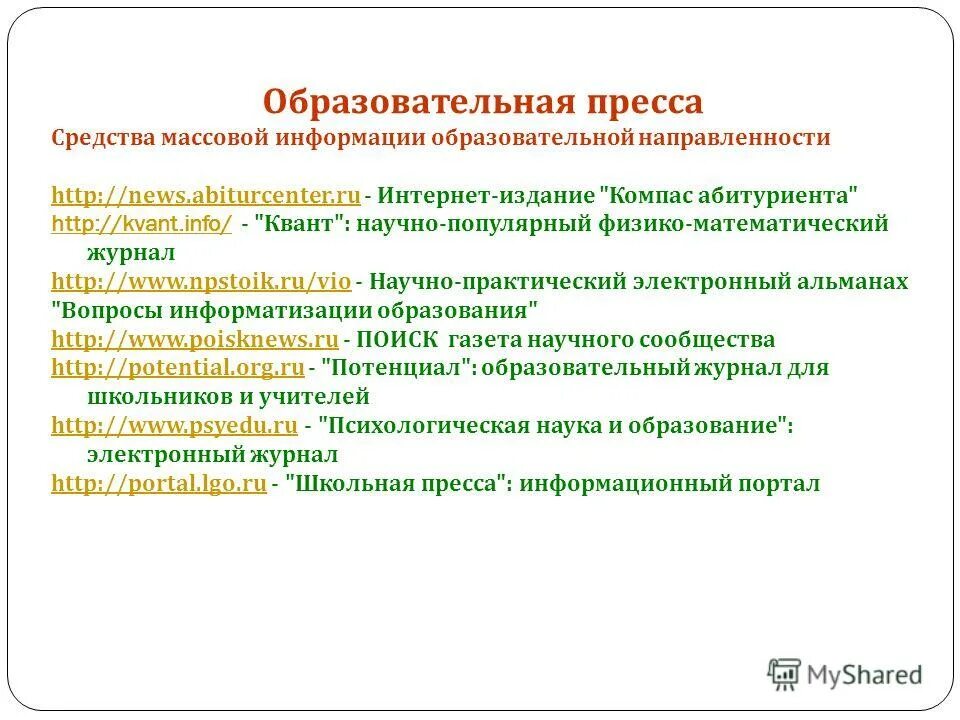 Образовательная пресса
Средства массовой информации образовательной направленности

http://news.abiturcenter.ru - Интернет-издание "Компас абитуриента"
http://kvant.info/ - "Квант": научно-популярный физико-математический журнал
http://www.npstoik.ru/vio - Научно-практический электронный альманах "Вопросы информатизации образования"
http://www.poisknews.ru - ПОИСК газета научного сообщества
http://potential.org.ru - "Потенциал": образовательный журнал для школьников и учителей
http://www.psyedu.ru - "Психологическая наука и образование": электронный журнал
http://portal.lgo.ru - "Школьная пресса": информационный портал

MyShared